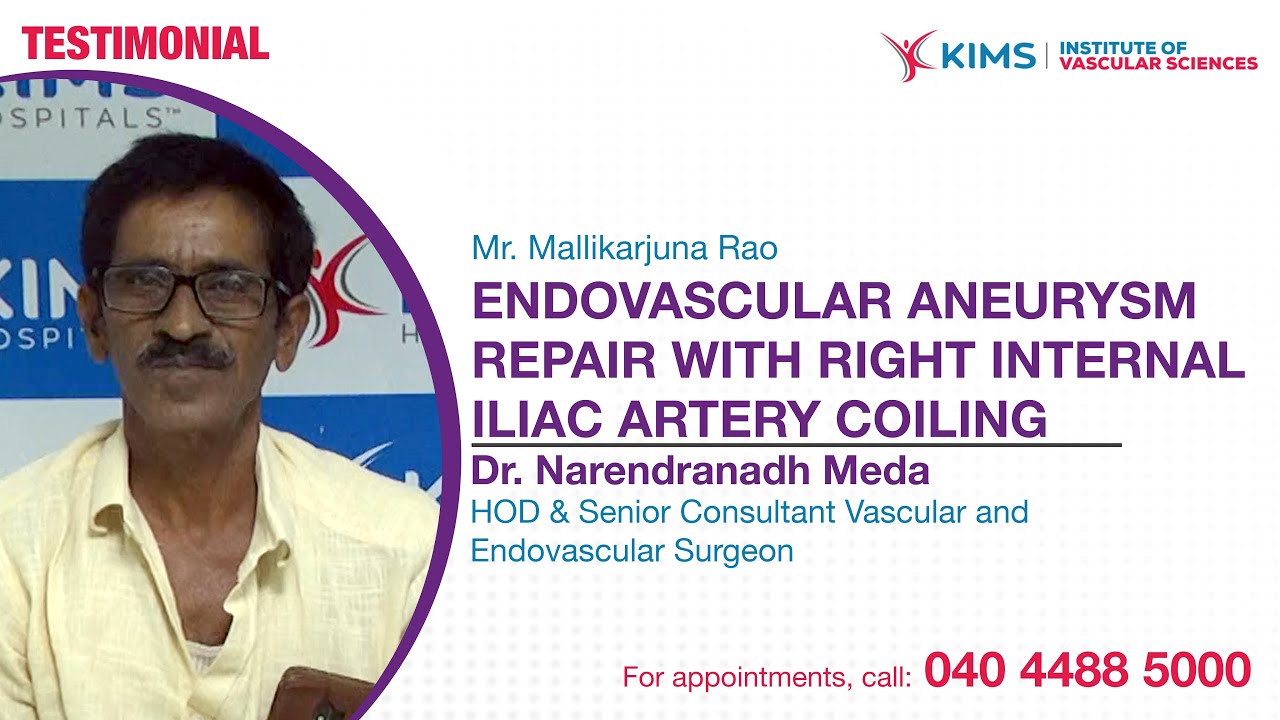 TESTIMONIAL

KIMS | INSTITUTE OF VASCULAR SCIENCES

OSPITALS™

KIM
OSPIT

Mr. Mallikarjuna Rao

ENDOVASCULAR ANEURYSM REPAIR WITH RIGHT INTERNAL ILIAC ARTERY COILING

Dr. Narendranadh Meda

HOD & Senior Consultant Vascular and Endovascular Surgeon

For appointments, call: 040 4488 5000